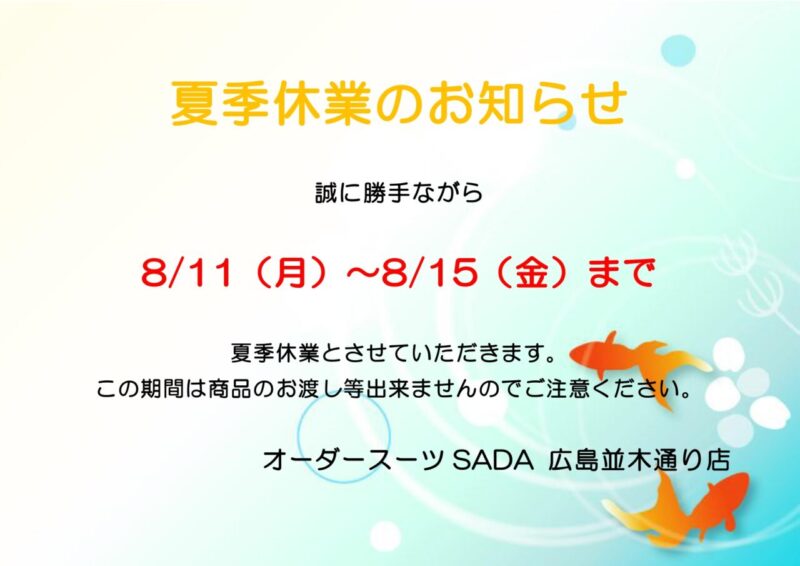 夏季休業のお知らせ

誠に勝手ながら

8/11（月）～8/15（金）まで

夏季休業とさせていただきます。
この期間は商品のお渡し等出来ませんのでご注意ください。

オーダースーツ SADA 広島並木通り店